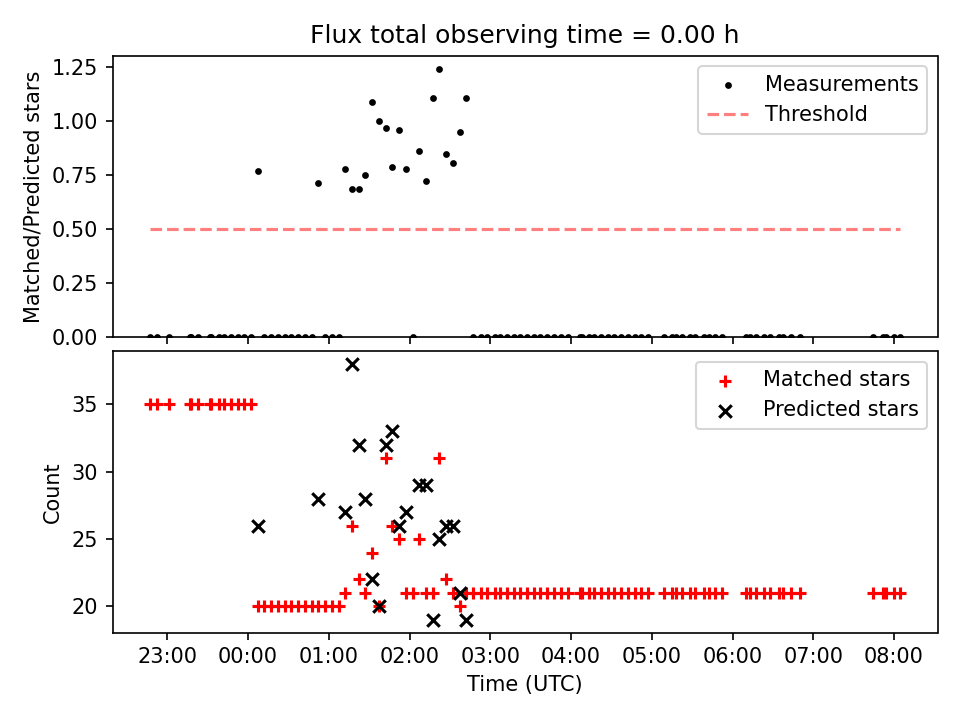 Flux total observing time = 0.00 h

Matched/Predicted stars

1.25
1.00
0.75
0.50
0.25
0.00

Measurements
Threshold

Count

35
30
25
20

Matched stars
Predicted stars

23:00
00:00
01:00
02:00
03:00
04:00
05:00
06:00
07:00
08:00

Time (UTC)